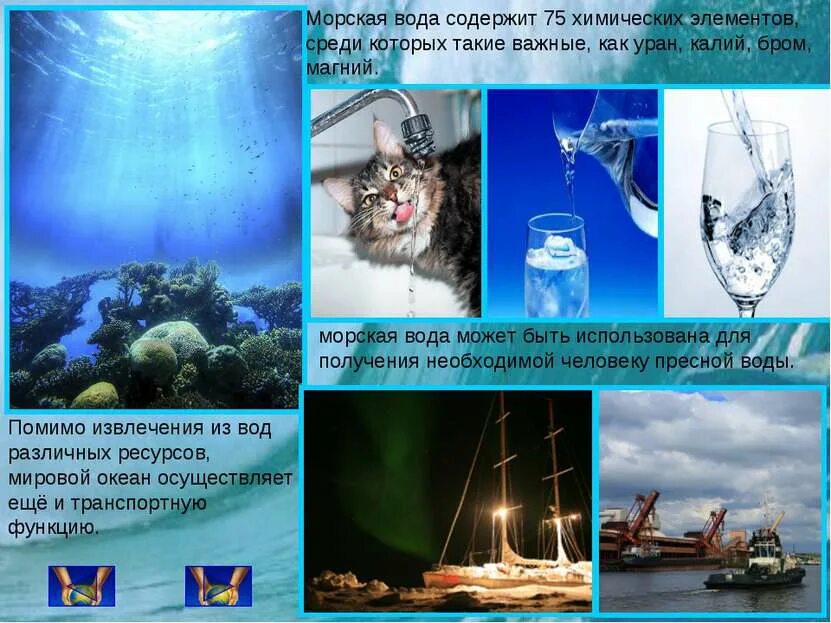 Морская вода содержит 75 химических элементов, среди которых такие важные, как уран, калий, бром, магний.

морская вода может быть использована для получения необходимой человеку пресной воды.

Помимо извлечения из вод различных ресурсов, мировой океан осуществляет ещё и транспортную функцию.